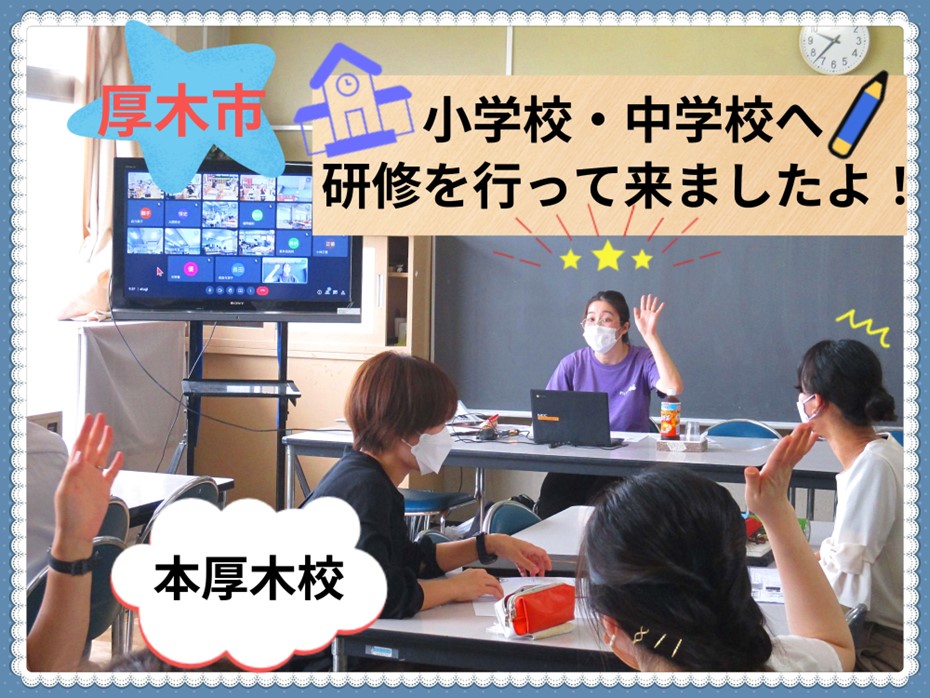 厚木市

小学校・中学校へ
研修を行って来ましたよ！

本厚木校